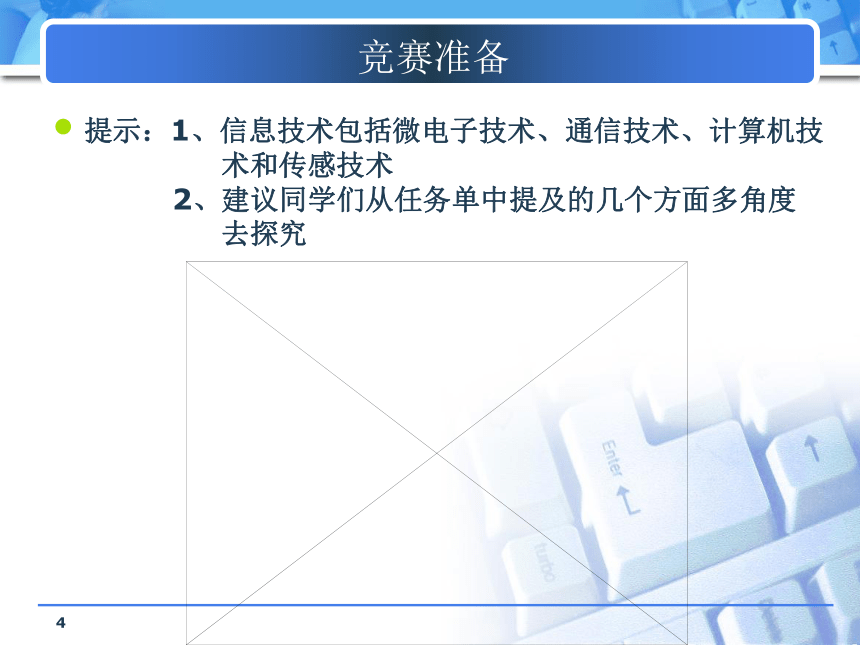 竞赛准备

提示：1、信息技术包括微电子技术、通信技术、计算机技术和传感技术
2、建议同学们从任务单中提及的几个方面多角度去探究

Enter

Turbo

4